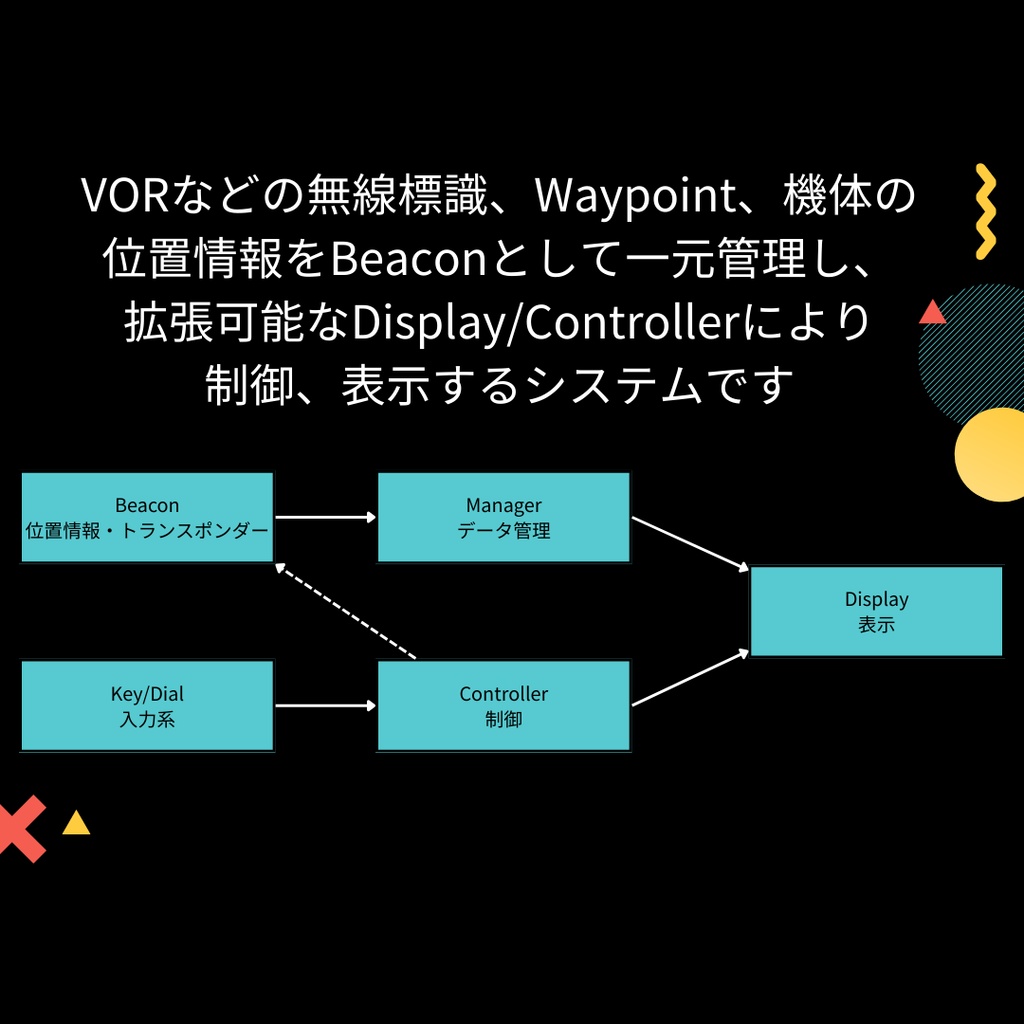 VORなどの無線標識、Waypoint、機体の位置情報をBeaconとして一元管理し、拡張可能なDisplay/Controllerにより制御、表示するシステムです

Beacon
位置情報・トランスポンダー

Manager
データ管理

Display
表示

Key/Dial
入力系

Controller
制御